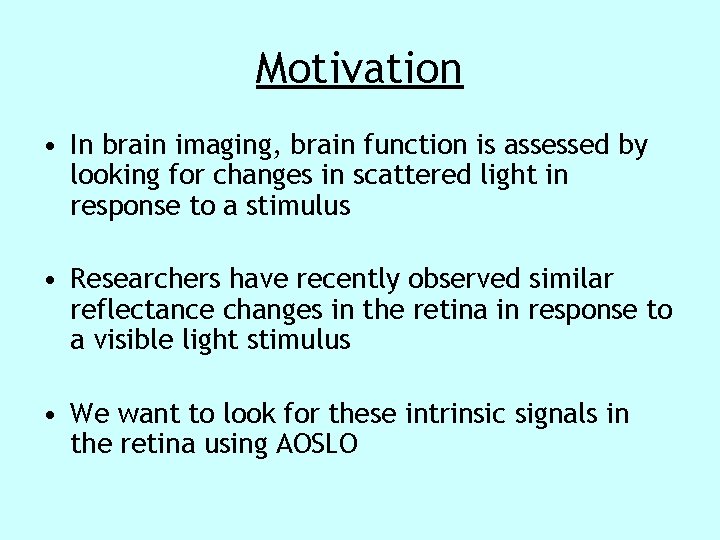 Motivation

• In brain imaging, brain function is assessed by looking for changes in scattered light in response to a stimulus

• Researchers have recently observed similar reflectance changes in the retina in response to a visible light stimulus

• We want to look for these intrinsic signals in the retina using AOSLO